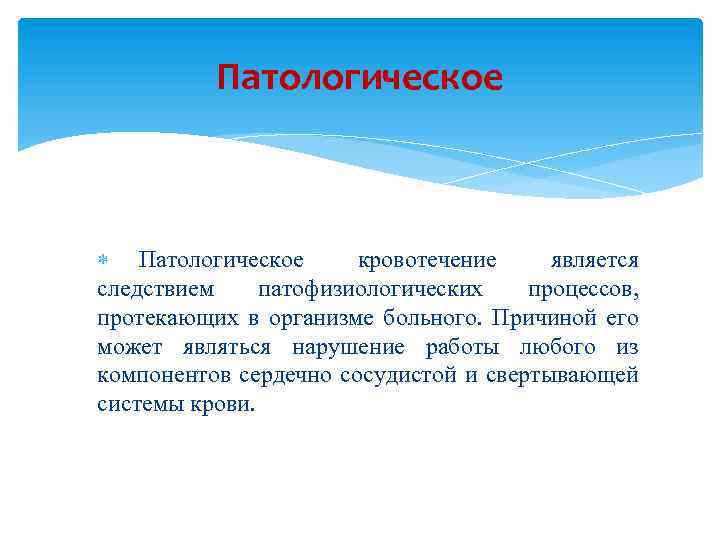 Патологическое

Патологическое кровотечение является следствием патофизиологических процессов, протекающих в организме больного. Причиной его может являться нарушение работы любого из компонентов сердечно сосудистой и свертывающей системы крови.